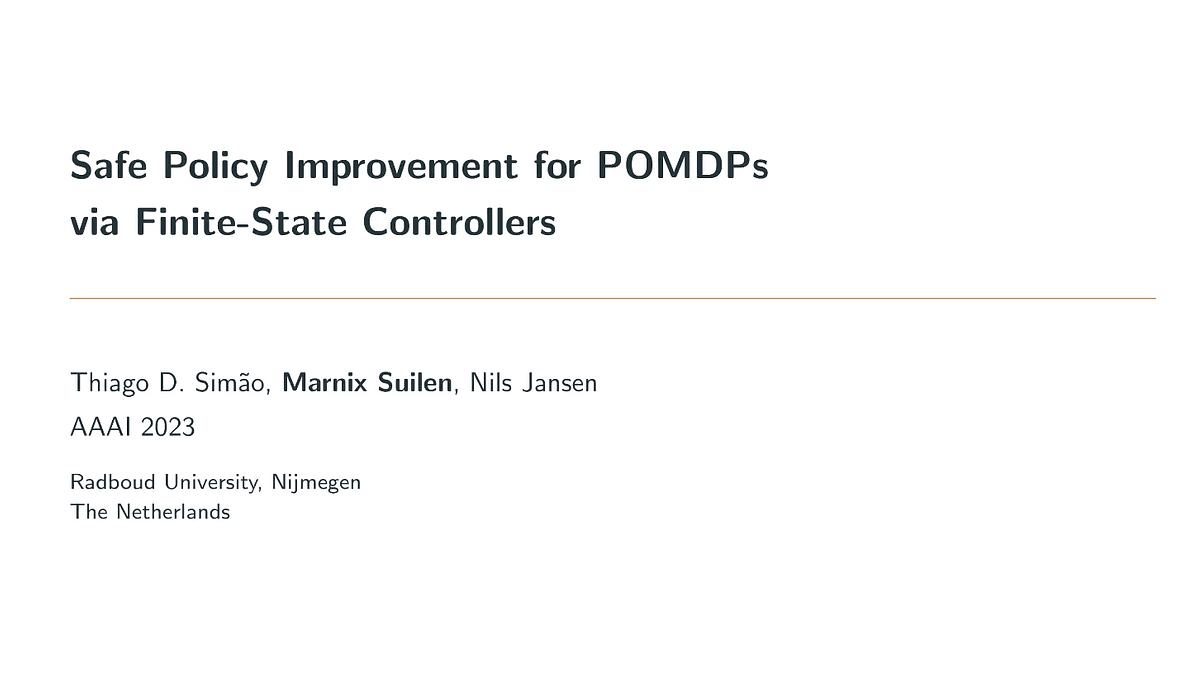 Safe Policy Improvement for POMDPs via Finite-State Controllers

Thiago D. Simão, Marnix Suilen, Nils Jansen
AAAI 2023

Radboud University, Nijmegen
The Netherlands